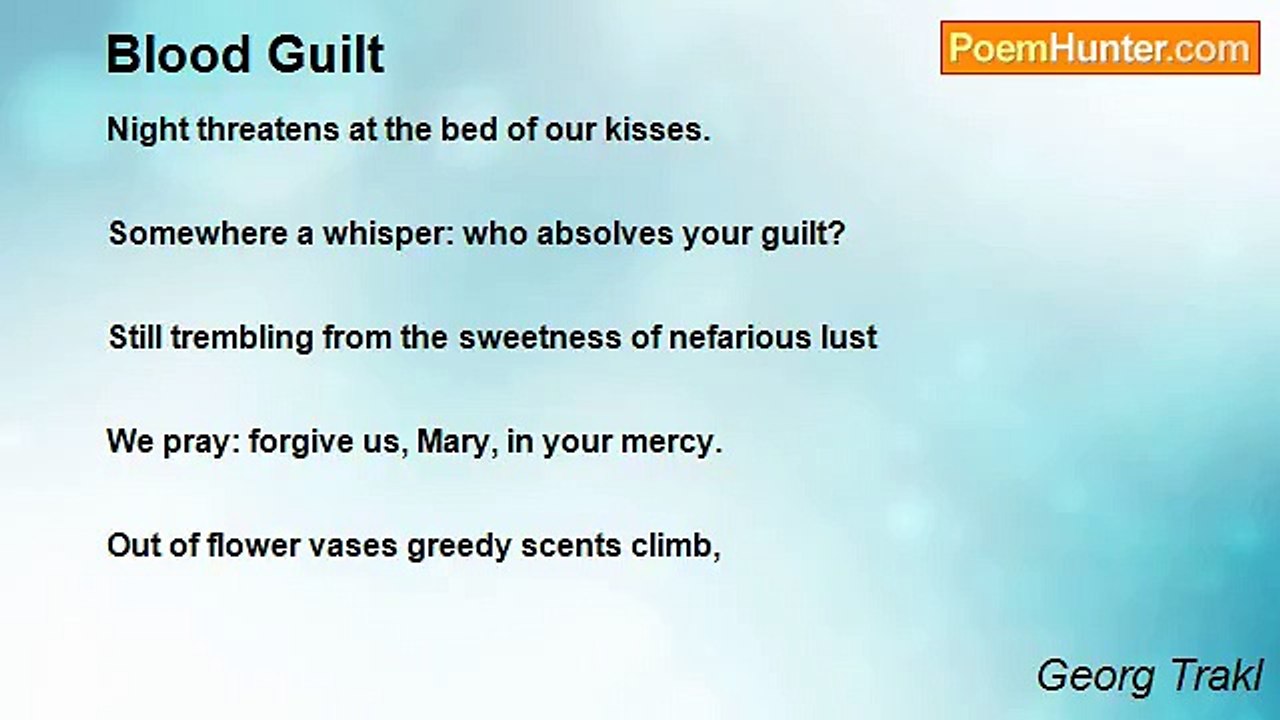 Blood Guilt

PoemHunter.com

Night threatens at the bed of our kisses.

Somewhere a whisper: who absolves your guilt?

Still trembling from the sweetness of nefarious lust

We pray: forgive us, Mary, in your mercy.

Out of flower vases greedy scents climb,

Georg Trakl